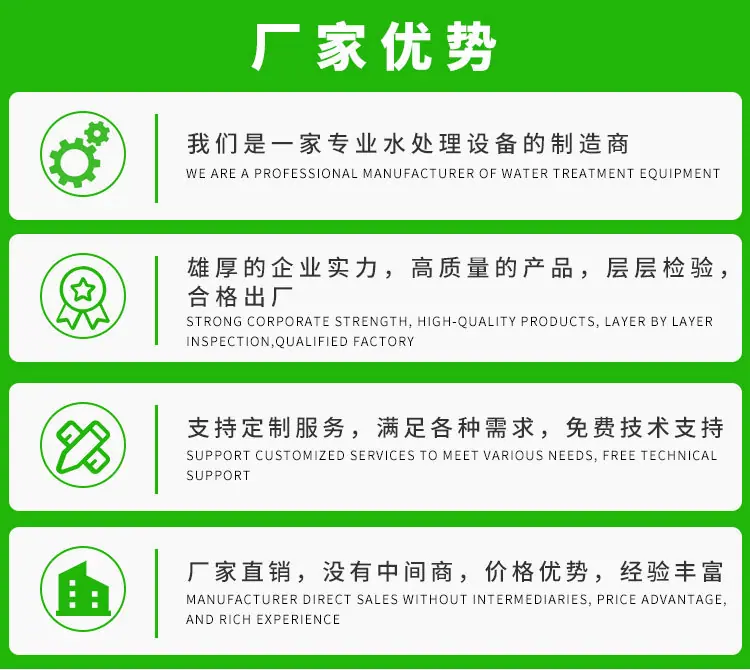 厂家优势

我们是一家专业水处理设备的制造商
WE ARE A PROFESSIONAL MANUFACTURER OF WATER TREATMENT EQUIPMENT

雄厚的企业实力，高质量的产品，层层检验，合格出厂
STRONG CORPORATE STRENGTH, HIGH-QUALITY PRODUCTS, LAYER BY LAYER INSPECTION,QUALIFIED FACTORY

支持定制服务，满足各种需求，免费技术支持
SUPPORT CUSTOMIZED SERVICES TO MEET VARIOUS NEEDS, FREE TECHNICAL SUPPORT

厂家直销，没有中间商，价格优势，经验丰富
MANUFACTURER DIRECT SALES WITHOUT INTERMEDIARIES, PRICE ADVANTAGE, AND RICH EXPERIENCE